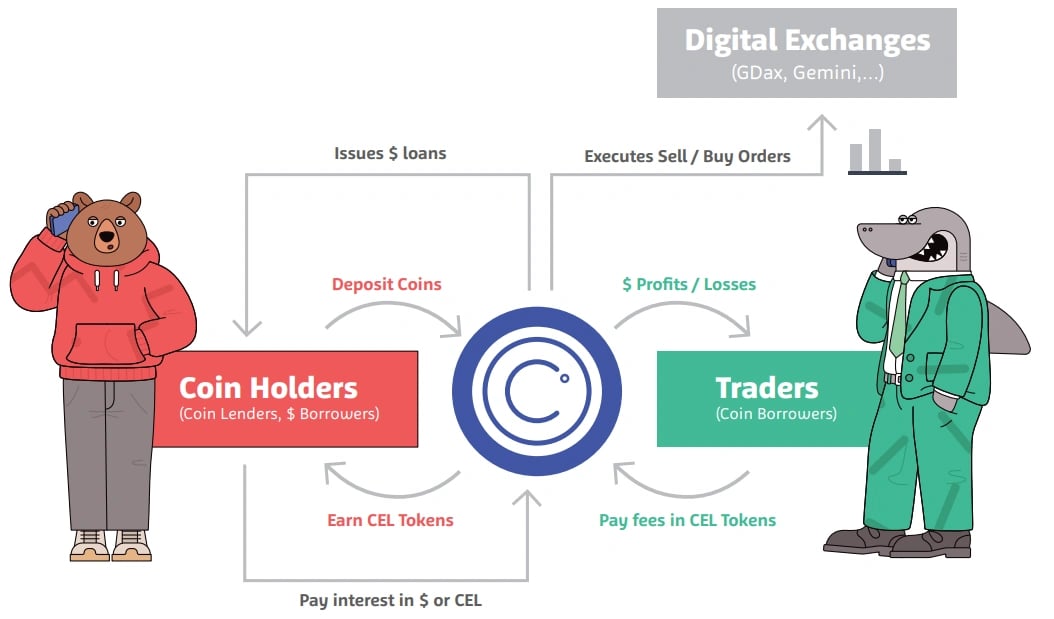 Digital Exchanges
(GDax, Gemini,...)

Issues $ loans

Executes Sell / Buy Orders

Deposit Coins

$ Profits / Losses

Coin Holders
(Coin Lenders, $ Borrowers)

Traders
(Coin Borrowers)

Earn CEL Tokens

Pay fees in CEL Tokens

Pay interest in $ or CEL